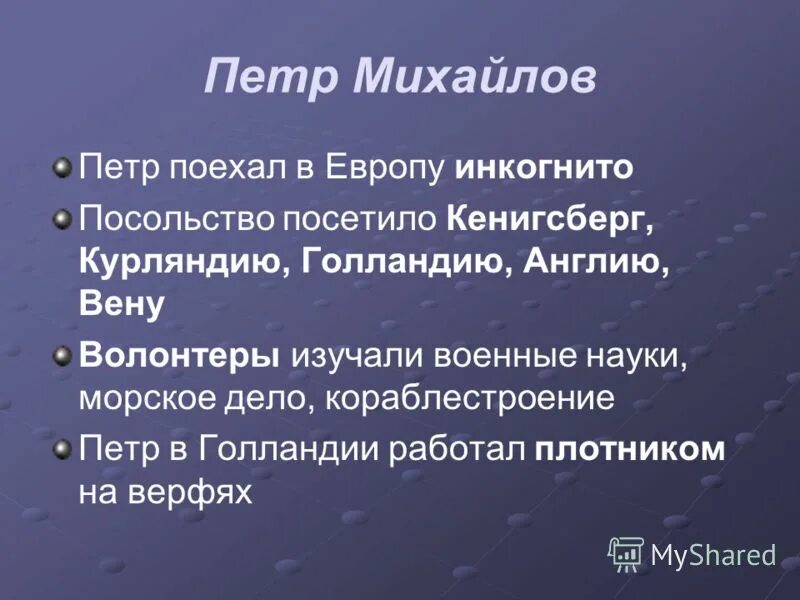 Петр Михайлов

Петр поехал в Европу инкогнито

Посольство посетило Кенигсберг, Курляндию, Голландию, Англию, Вену

Волонтеры изучали военные науки, морское дело, кораблестроение

Петр в Голландии работал плотником на верфях

MyShared